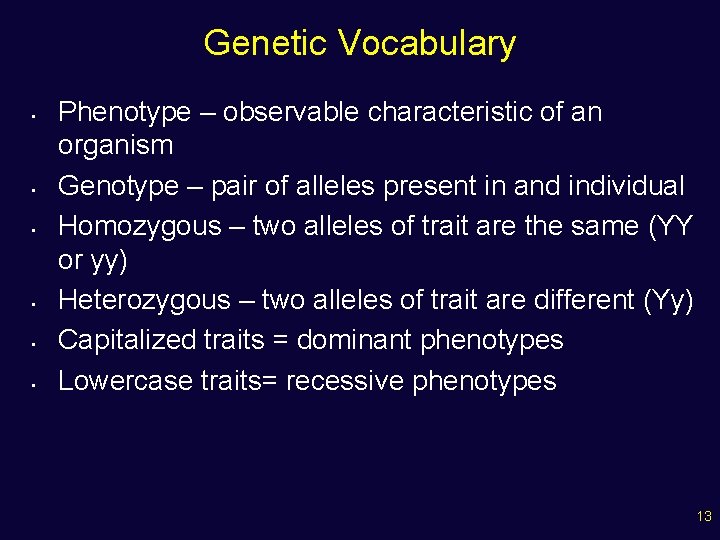 Genetic Vocabulary

- Phenotype – observable characteristic of an organism
- Genotype – pair of alleles present in and individual
- Homozygous – two alleles of trait are the same (YY or yy)
- Heterozygous – two alleles of trait are different (Yy)
- Capitalized traits = dominant phenotypes
- Lowercase traits= recessive phenotypes

13